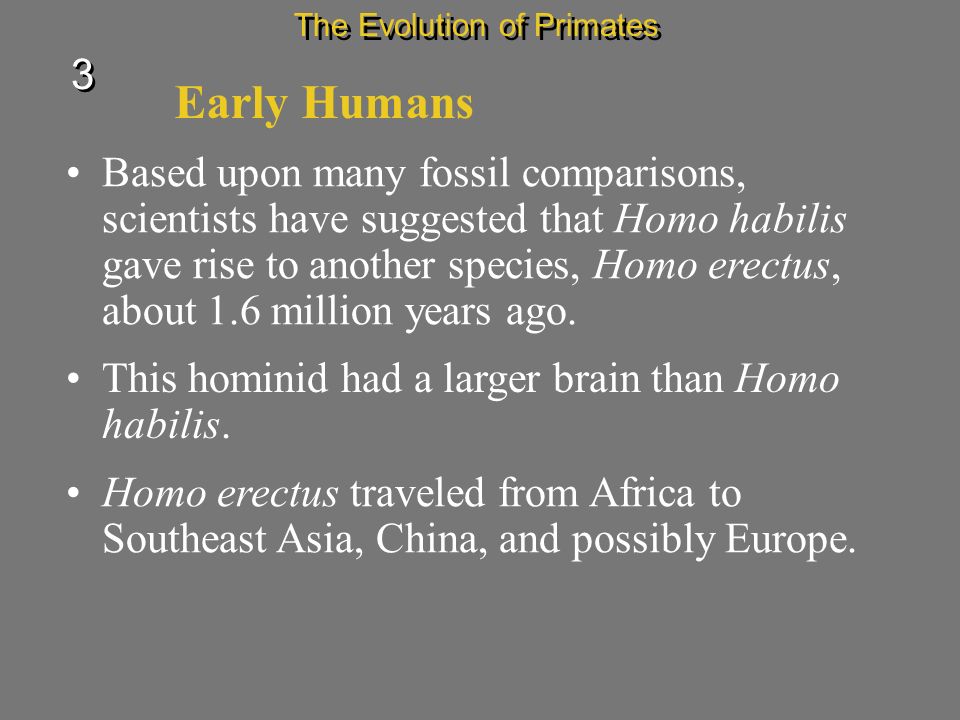 The Evolution of Primates

3

Early Humans

• Based upon many fossil comparisons, scientists have suggested that Homo habilis gave rise to another species, Homo erectus, about 1.6 million years ago.

• This hominid had a larger brain than Homo habilis.

• Homo erectus traveled from Africa to Southeast Asia, China, and possibly Europe.